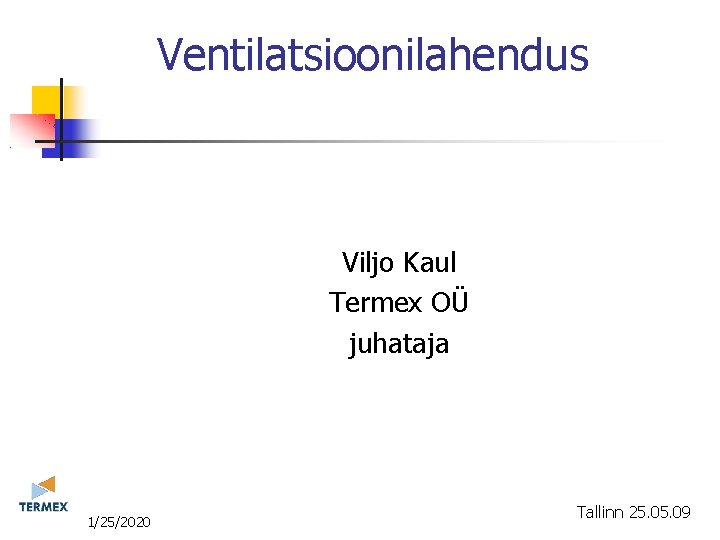 Ventilatsioonilahendus

Viljo Kaul
Termex OÜ
juhataja

TERMEX

1/25/2020

Tallinn 25.05.09